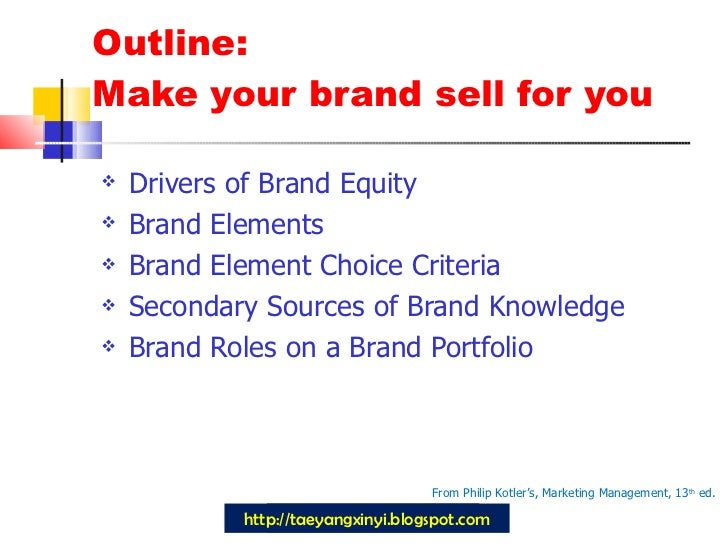 Outline:
Make your brand sell for you

❖ Drivers of Brand Equity
❖ Brand Elements
❖ Brand Element Choice Criteria
❖ Secondary Sources of Brand Knowledge
❖ Brand Roles on a Brand Portfolio

From Philip Kotler's, Marketing Management, 13th ed.

http://taeyangxinyi.blogspot.com